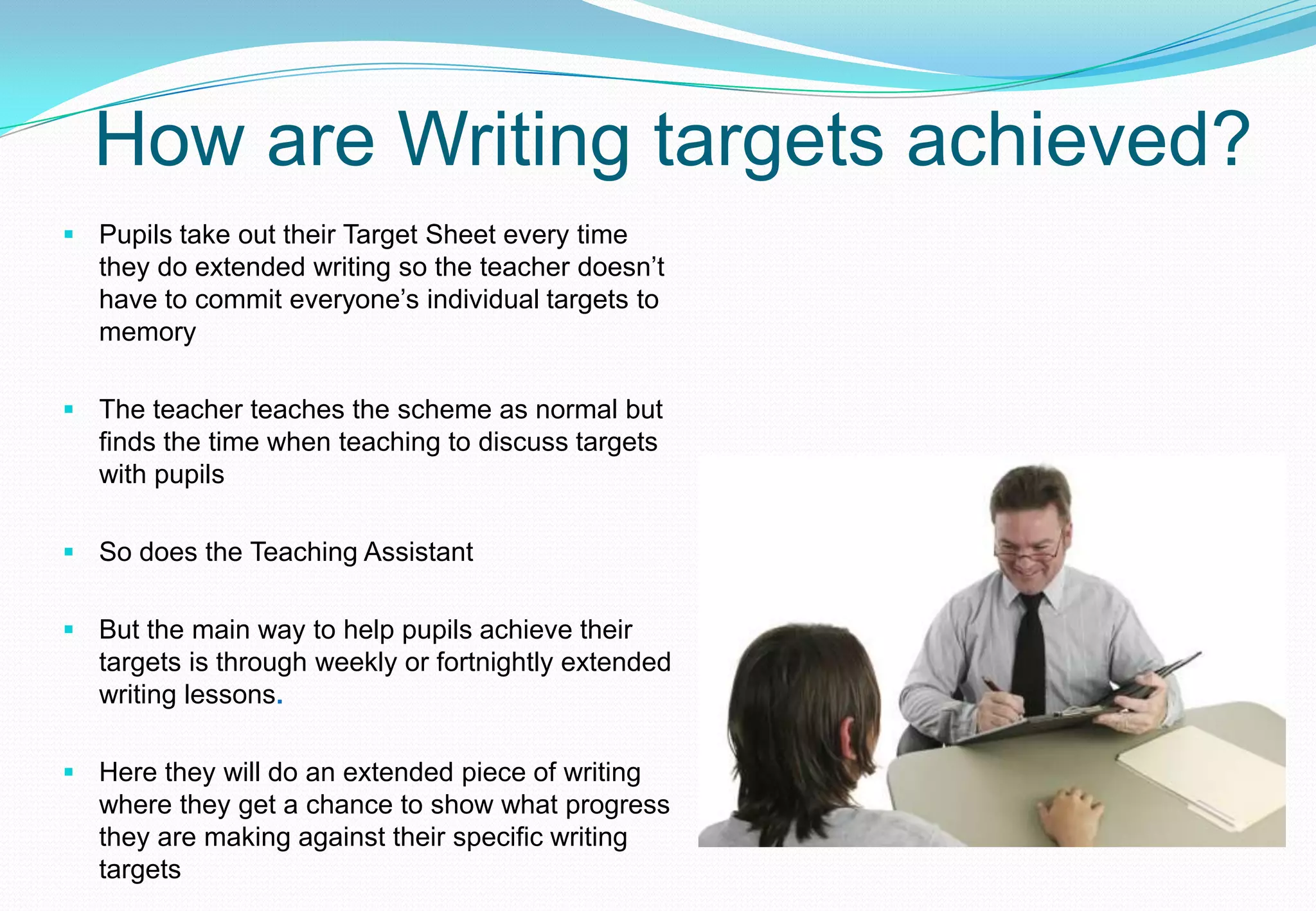 How are Writing targets achieved?

▪ Pupils take out their Target Sheet every time they do extended writing so the teacher doesn’t have to commit everyone’s individual targets to memory

▪ The teacher teaches the scheme as normal but finds the time when teaching to discuss targets with pupils

▪ So does the Teaching Assistant

▪ But the main way to help pupils achieve their targets is through weekly or fortnightly extended writing lessons.

▪ Here they will do an extended piece of writing where they get a chance to show what progress they are making against their specific writing targets